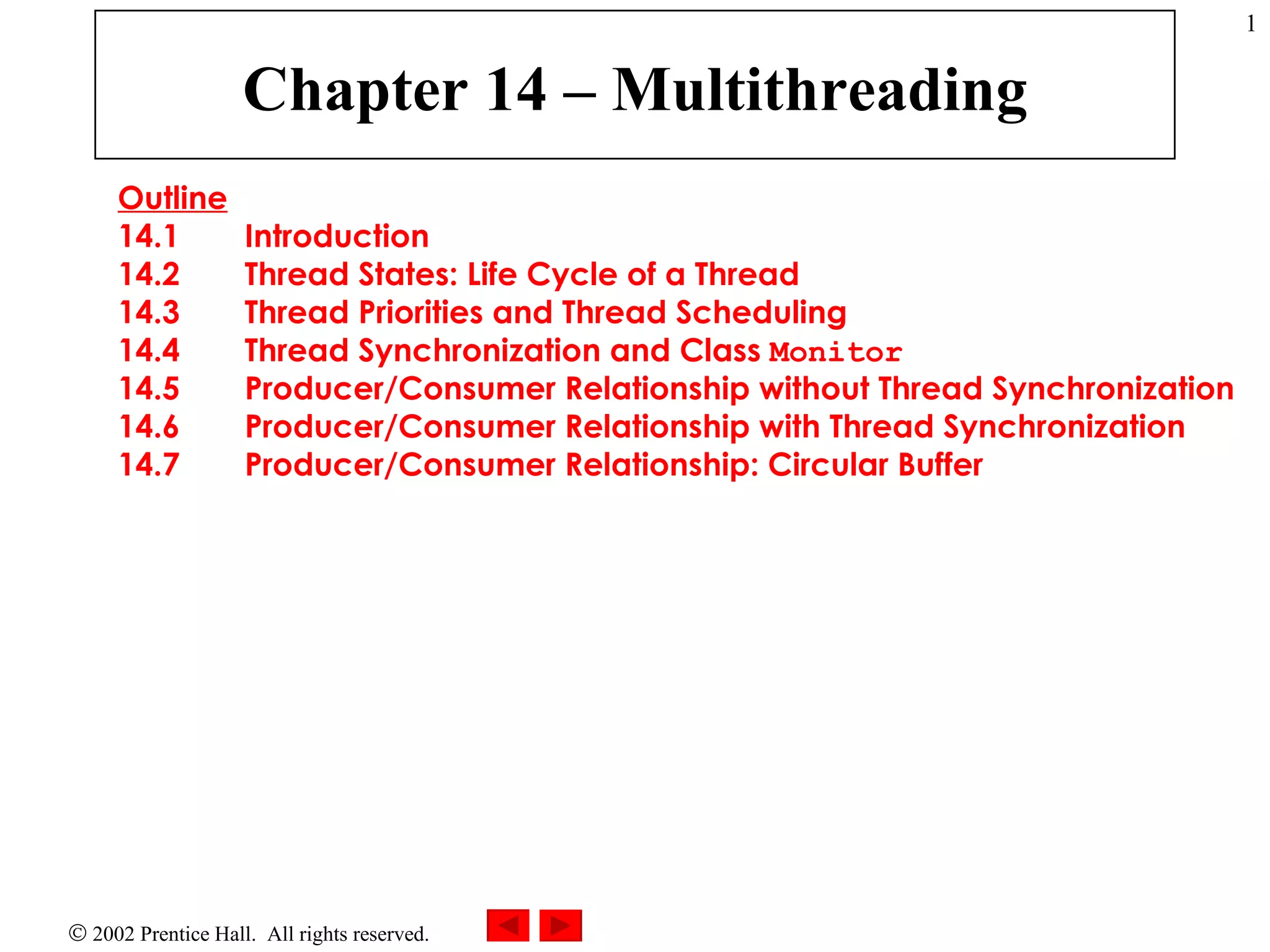 1

Chapter 14 – Multithreading

Outline
14.1 Introduction
14.2 Thread States: Life Cycle of a Thread
14.3 Thread Priorities and Thread Scheduling
14.4 Thread Synchronization and Class Monitor
14.5 Producer/Consumer Relationship without Thread Synchronization
14.6 Producer/Consumer Relationship with Thread Synchronization
14.7 Producer/Consumer Relationship: Circular Buffer

© 2002 Prentice Hall. All rights reserved.